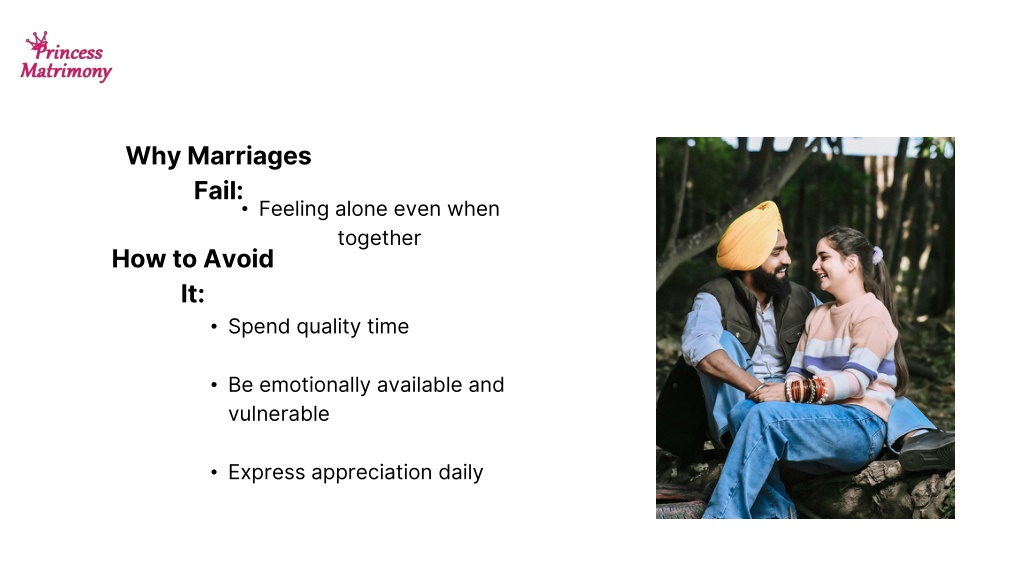 Princess Matrimony

Why Marriages Fail:

• Feeling alone even when together

How to Avoid It:

• Spend quality time

• Be emotionally available and vulnerable

• Express appreciation daily